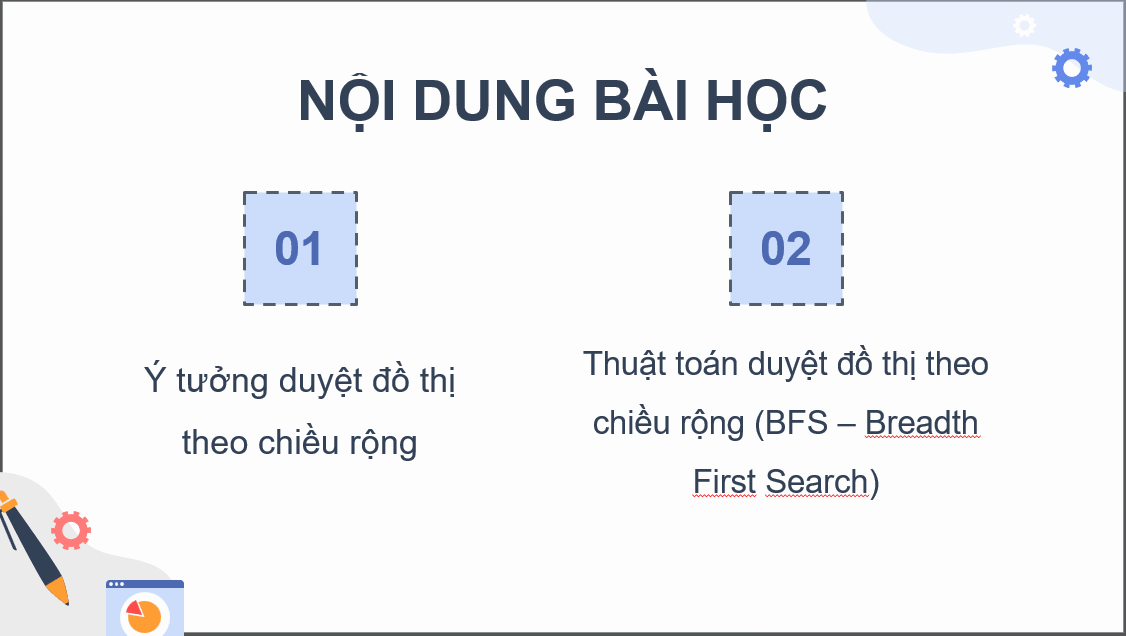 NỘI DUNG BÀI HỌC

01

Ý tưởng duyệt đồ thị theo chiều rộng

02

Thuật toán duyệt đồ thị theo chiều rộng (BFS – Breadth First Search)